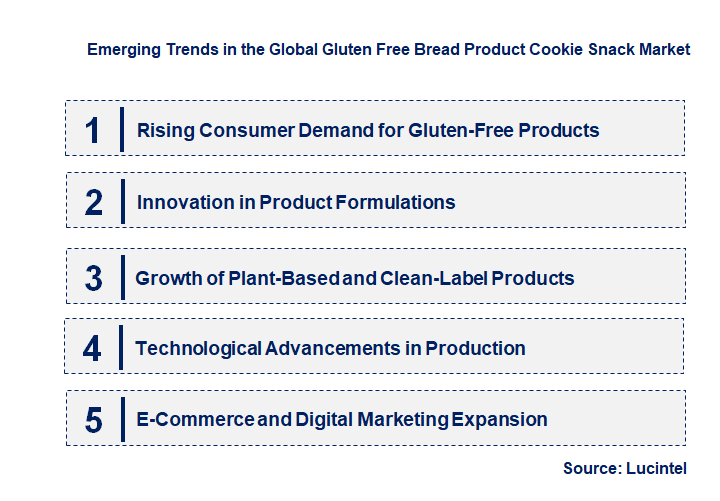 Emerging Trends in the Global Gluten Free Bread Product Cookie Snack Market

1 Rising Consumer Demand for Gluten-Free Products

2 Innovation in Product Formulations

3 Growth of Plant-Based and Clean-Label Products

4 Technological Advancements in Production

5 E-Commerce and Digital Marketing Expansion

Source: Lucintel